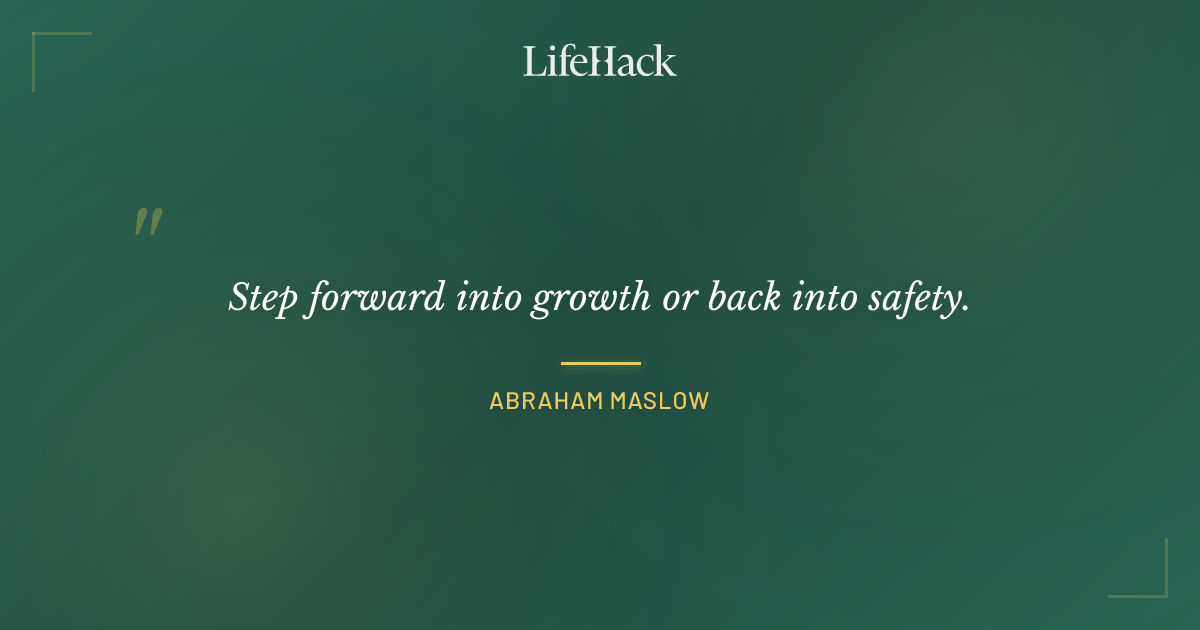 LifeHack

"

Step forward into growth or back into safety.

ABRAHAM MASLOW